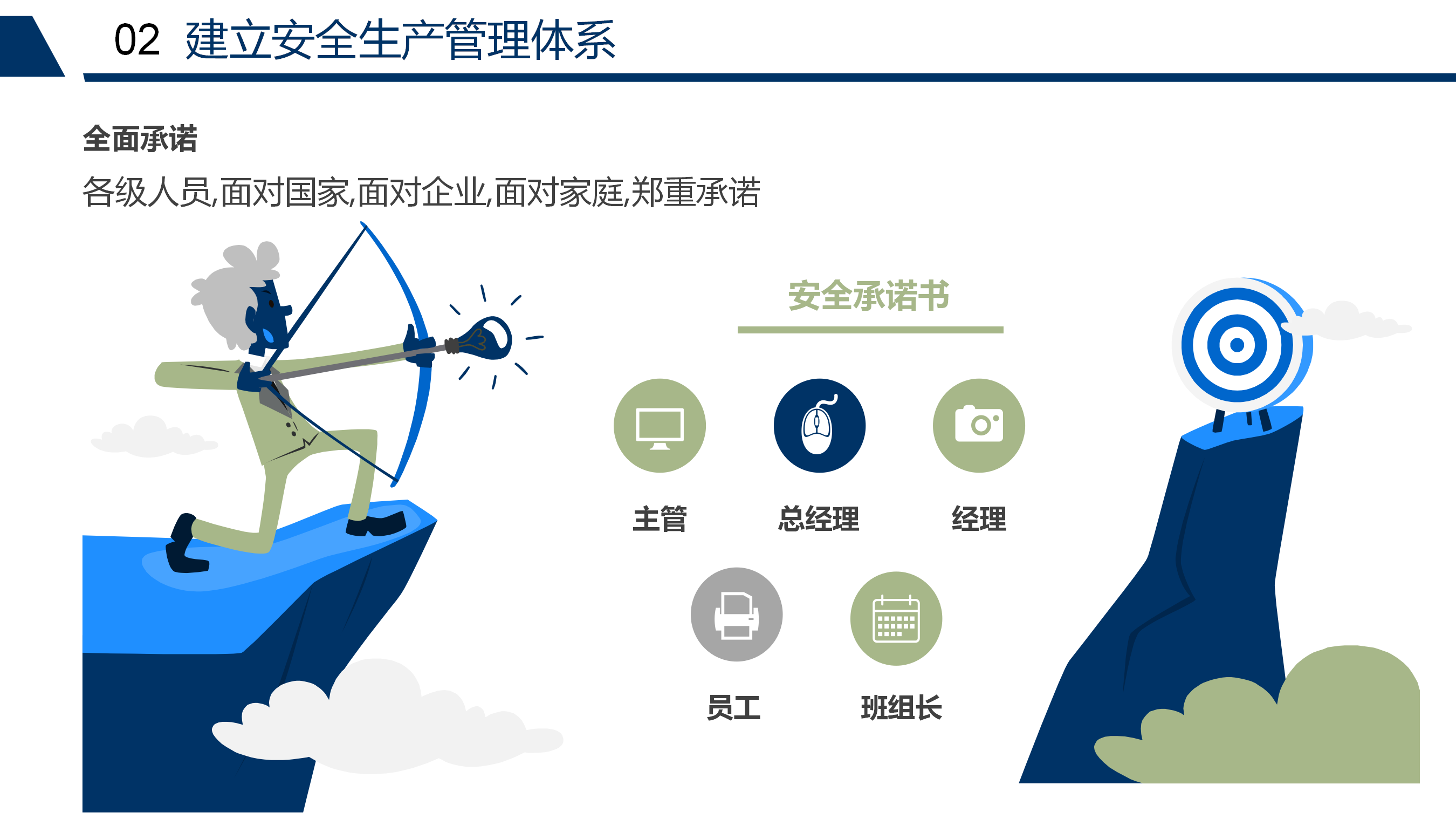 02 建立安全生产管理体系

全面承诺

各级人员,面对国家,面对企业,面对家庭,郑重承诺

安全承诺书

主管

总经理

经理

员工

班组长